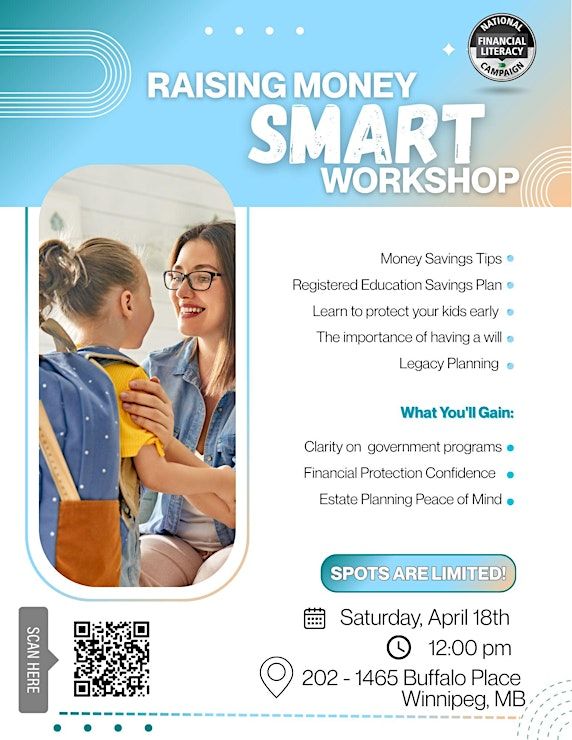 NATIONAL FINANCIAL LITERACY CAMPAIGN

RAISING MONEY SMART WORKSHOP

Money Savings Tips
Registered Education Savings Plan
Learn to protect your kids early
The importance of having a will
Legacy Planning

What You'll Gain:

Clarity on government programs
Financial Protection Confidence
Estate Planning Peace of Mind

SPOTS ARE LIMITED!

SCAN HERE

Saturday, April 18th
12:00 pm
202 - 1465 Buffalo Place
Winnipeg, MB